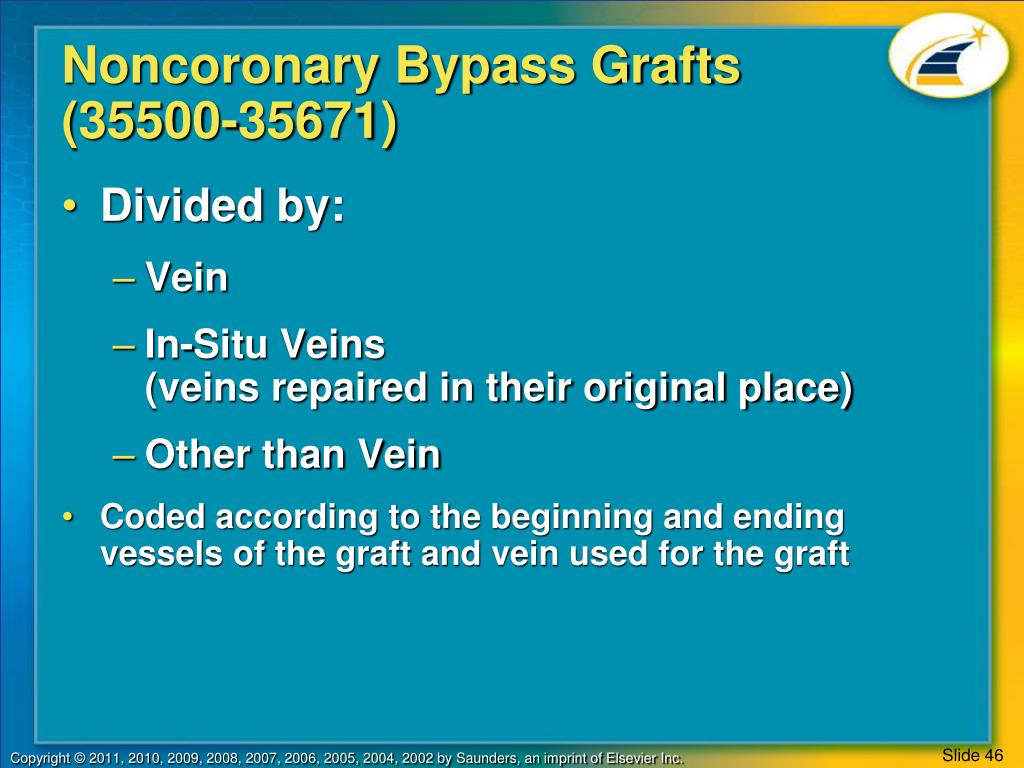 Noncoronary Bypass Grafts (35500-35671)

• Divided by:

– Vein

– In-Situ Veins (veins repaired in their original place)

– Other than Vein

• Coded according to the beginning and ending vessels of the graft and vein used for the graft

Copyright © 2011, 2010, 2009, 2008, 2007, 2006, 2005, 2004, 2002 by Saunders, an imprint of Elsevier Inc.

Slide 46